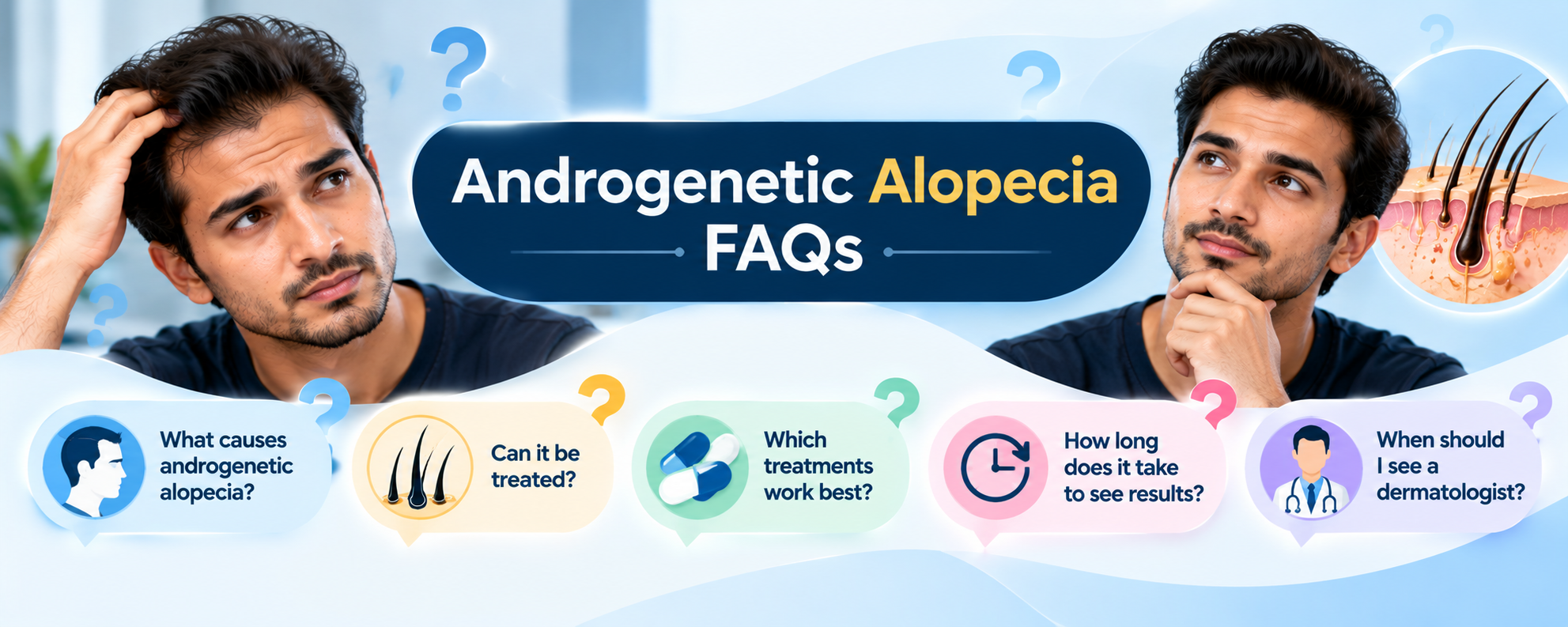 Androgenetic Alopecia FAQs

What causes androgenetic alopecia?

Can it be treated?

Which treatments work best?

How long does it take to see results?

When should I see a dermatologist?